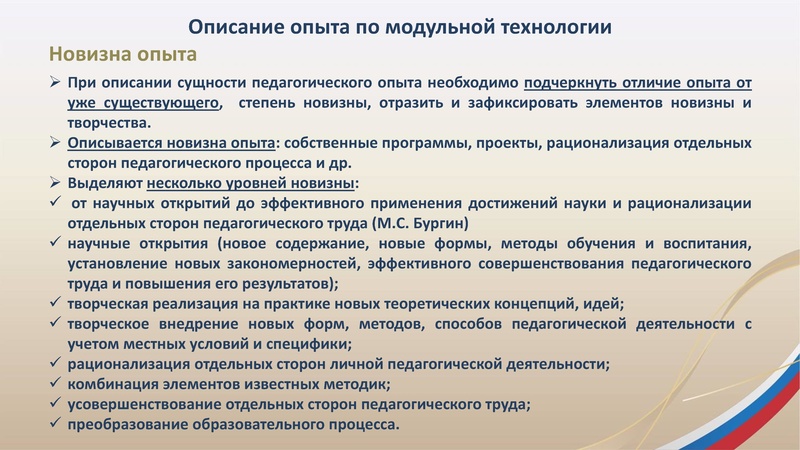 Описание опыта по модульной технологии

Новизна опыта

➢ При описании сущности педагогического опыта необходимо подчеркнуть отличие опыта от уже существующего, степень новизны, отразить и зафиксировать элементов новизны и творчества.

➢ Описывается новизна опыта: собственные программы, проекты, рационализация отдельных сторон педагогического процесса и др.

➢ Выделяют несколько уровней новизны:

✓ от научных открытий до эффективного применения достижений науки и рационализации отдельных сторон педагогического труда (М.С. Бургин)

✓ научные открытия (новое содержание, новые формы, методы обучения и воспитания, установление новых закономерностей, эффективного совершенствования педагогического труда и повышения его результатов);

✓ творческая реализация на практике новых теоретических концепций, идей;

✓ творческое внедрение новых форм, методов, способов педагогической деятельности с учетом местных условий и специфики;

✓ рационализация отдельных сторон личной педагогической деятельности;

✓ комбинация элементов известных методик;

✓ усовершенствование отдельных сторон педагогического труда;

✓ преобразование образовательного процесса.